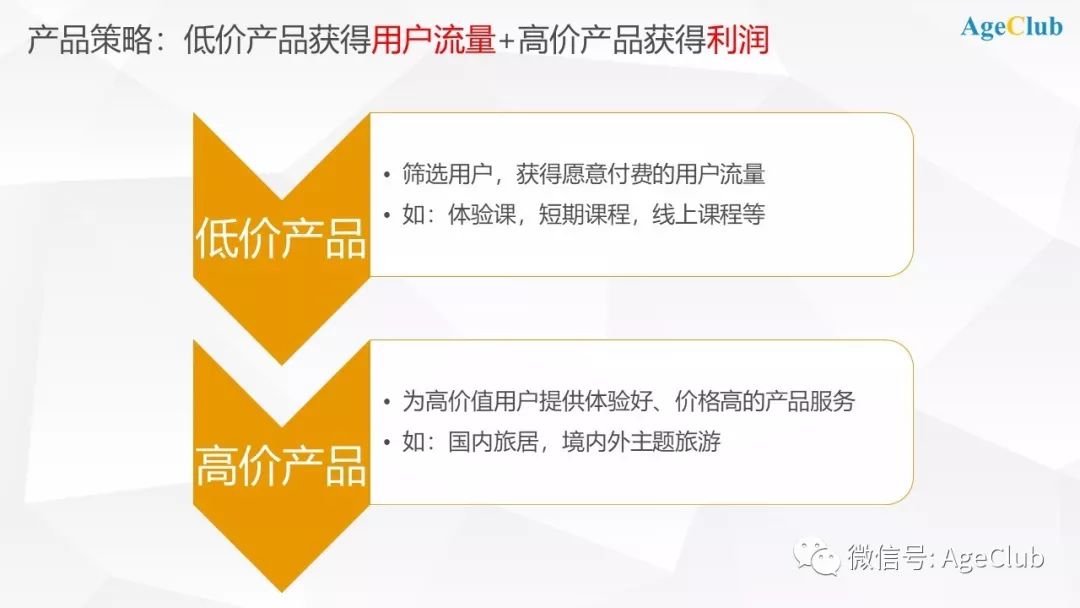 产品策略：低价产品获得用户流量+高价产品获得利润

AgeClub

低价产品

• 筛选用户，获得愿意付费的用户流量
• 如：体验课，短期课程，线上课程等

高价产品

• 为高价值用户提供体验好、价格高的产品服务
• 如：国内旅居，境内外主题旅游

微信号: AgeClub